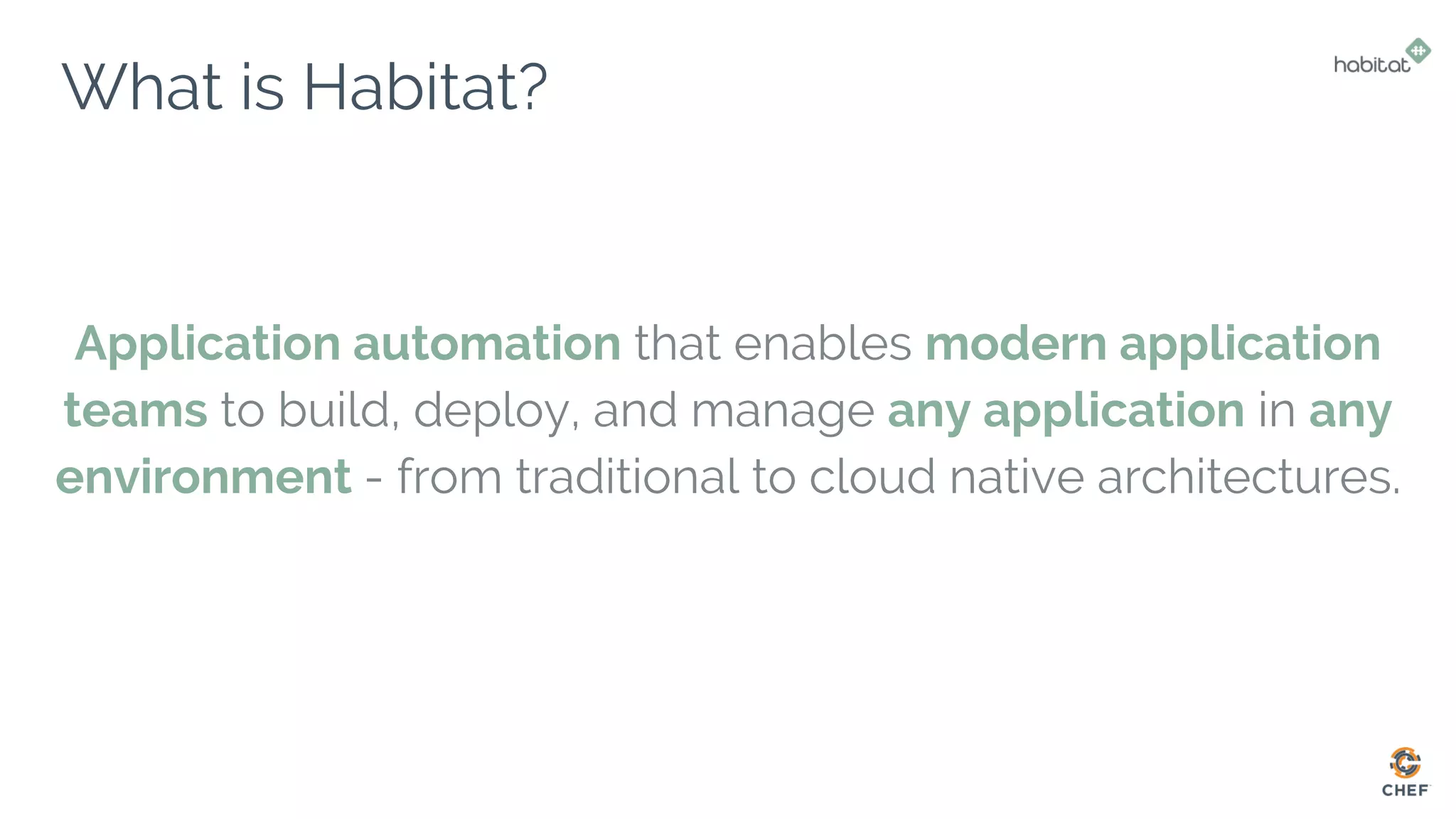 What is Habitat?

habitat

Application automation that enables modern application teams to build, deploy, and manage any application in any environment - from traditional to cloud native architectures.

CHEF